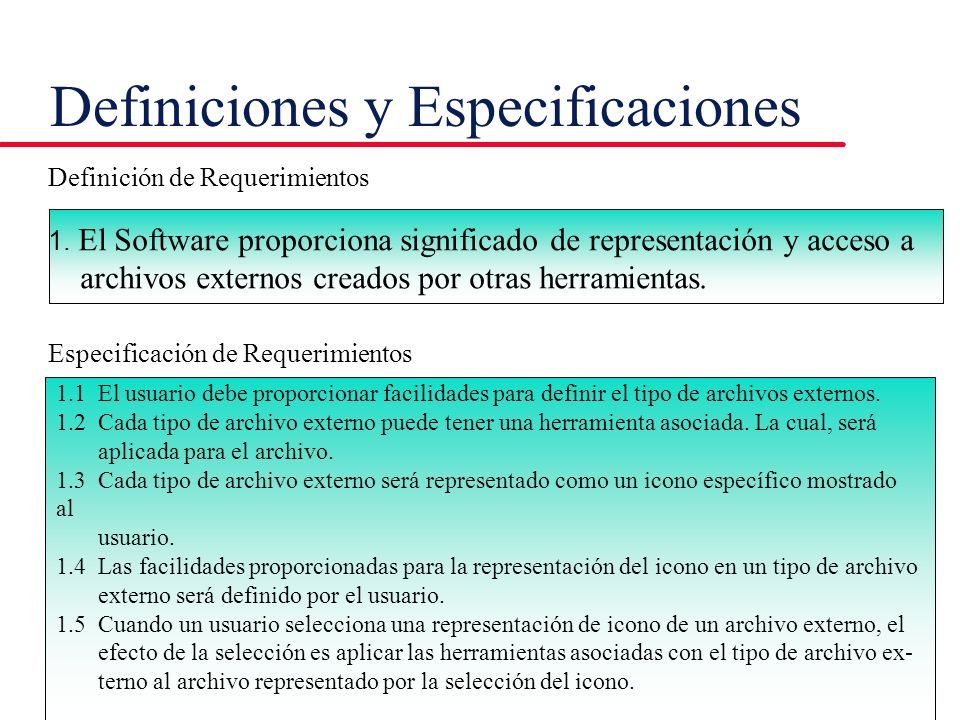 Definiciones y Especificaciones

Definición de Requerimientos

1. El Software proporciona significado de representación y acceso a archivos externos creados por otras herramientas.

Especificación de Requerimientos

1.1 El usuario debe proporcionar facilidades para definir el tipo de archivos externos.
1.2 Cada tipo de archivo externo puede tener una herramienta asociada. La cual, será aplicada para el archivo.
1.3 Cada tipo de archivo externo será representado como un icono específico mostrado al usuario.
1.4 Las facilidades proporcionadas para la representación del icono en un tipo de archivo externo será definido por el usuario.
1.5 Cuando un usuario selecciona una representación de icono de un archivo externo, el efecto de la selección es aplicar las herramientas asociadas con el tipo de archivo externo al archivo representado por la selección del icono.